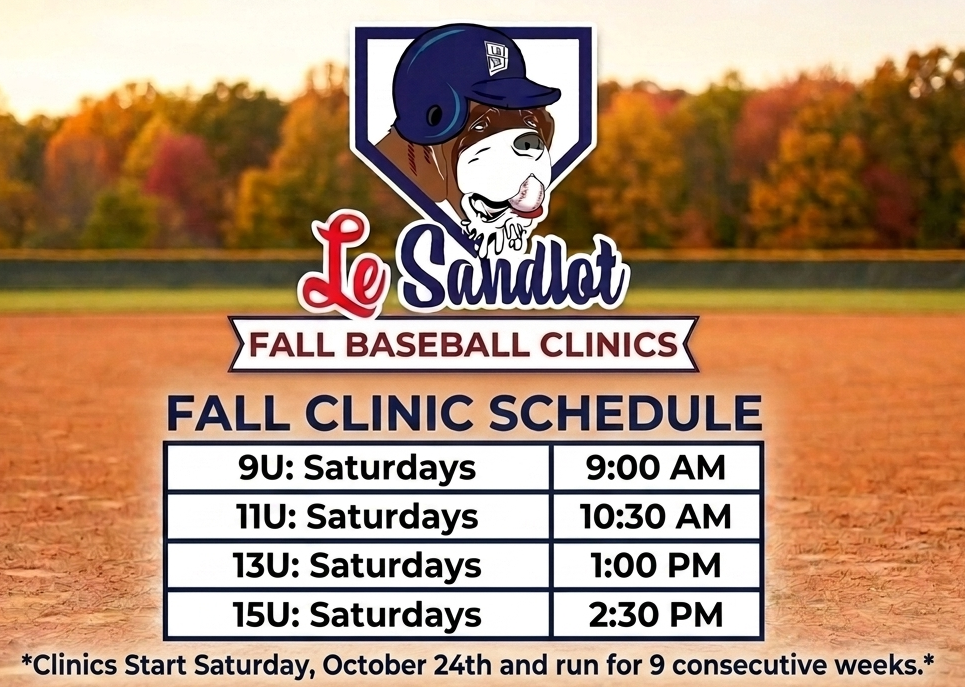 Le Sandlot

FALL BASEBALL CLINICS

FALL CLINIC SCHEDULE

| 9U: Saturdays | 9:00 AM |
|---|---|
| 11U: Saturdays | 10:30 AM |
| 13U: Saturdays | 1:00 PM |
| 15U: Saturdays | 2:30 PM |

*Clinics Start Saturday, October 24th and run for 9 consecutive weeks.*